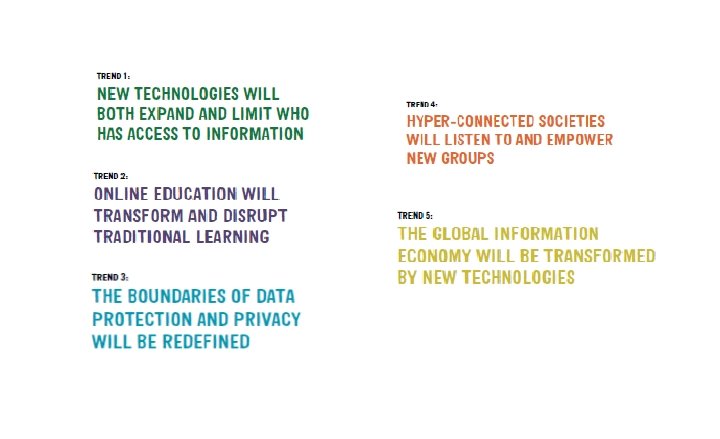 TREND 1:
NEW TECHNOLOGIES WILL BOTH EXPAND AND LIMIT WHO HAS ACCESS TO INFORMATION

TREND 2:
ONLINE EDUCATION WILL TRANSFORM AND DISRUPT TRADITIONAL LEARNING

TREND 3:
THE BOUNDARIES OF DATA PROTECTION AND PRIVACY WILL BE REDEFINED

TREND 4:
HYPER-CONNECTED SOCIETIES WILL LISTEN TO AND EMPOWER NEW GROUPS

TREND 5:
THE GLOBAL INFORMATION ECONOMY WILL BE TRANSFORMED BY NEW TECHNOLOGIES